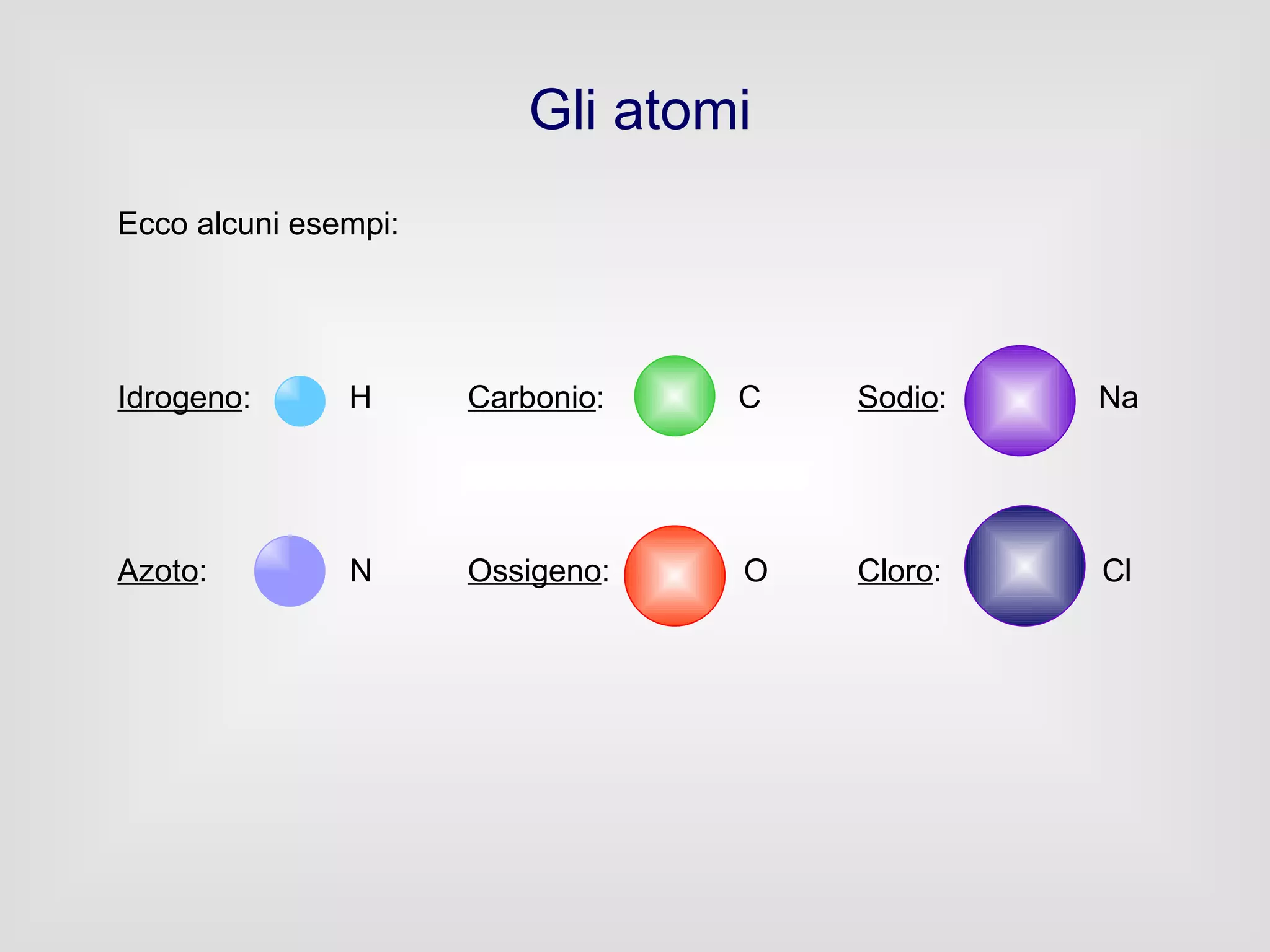 Gli atomi

Ecco alcuni esempi:

Idrogeno: H Carbonio: C Sodio: Na

Azoto: N Ossigeno: O Cloro: Cl